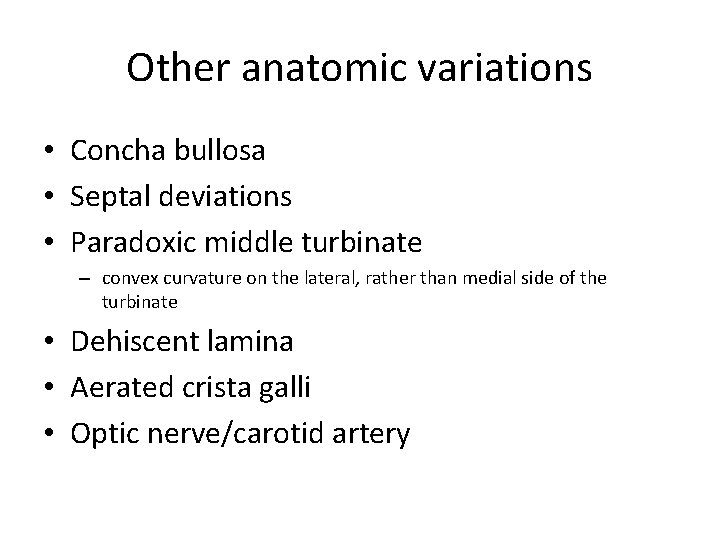 Other anatomic variations

• Concha bullosa
• Septal deviations
• Paradoxic middle turbinate
  – convex curvature on the lateral, rather than medial side of the turbinate
• Dehiscent lamina
• Aerated crista galli
• Optic nerve/carotid artery